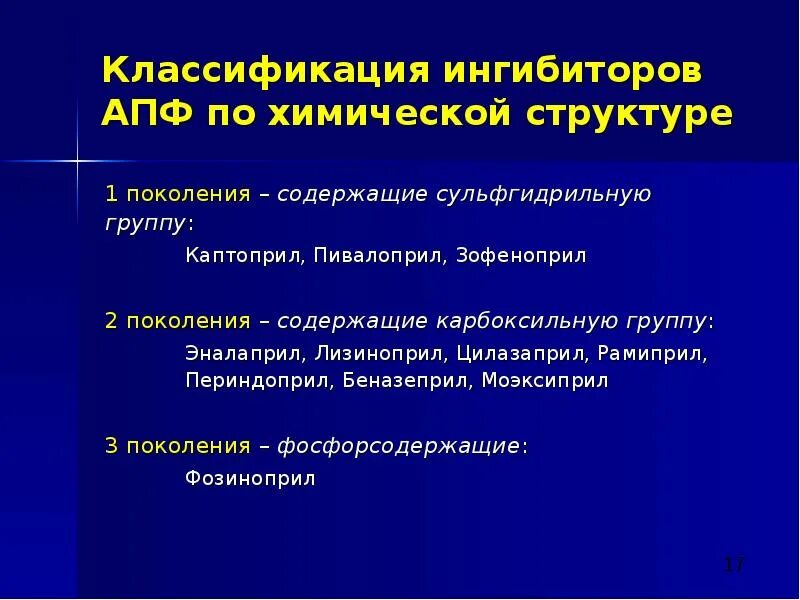 Классификация ингибиторов АПФ по химической структуре

1 поколения – содержащие сульфгидрильную группу:

Каптоприл, Пивалоприл, Зофеноприл

2 поколения – содержащие карбоксильную группу:

Эналаприл, Лизиноприл, Цилазаприл, Рамиприл, Периндоприл, Беназеприл, Моэксиприл

3 поколения – фосфорсодержащие:

Фозиноприл

17